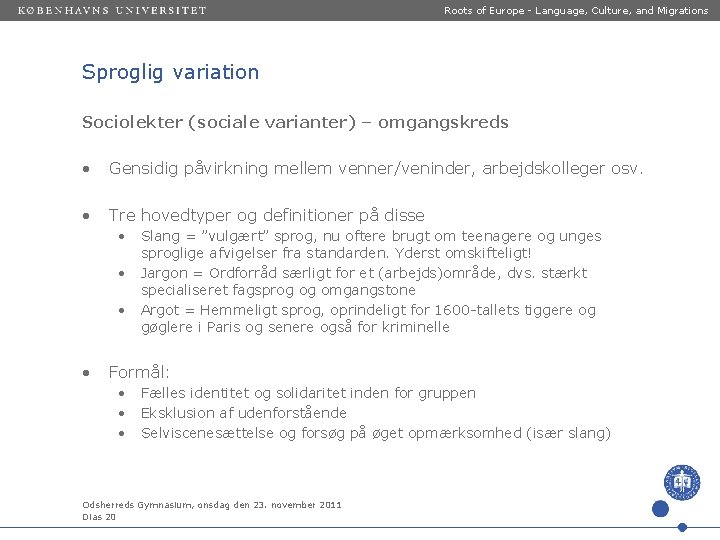 KØBENHAVNS UNIVERSITET

Roots of Europe - Language, Culture, and Migrations

Sproglig variation

Sociolekter (sociale varianter) – omgangskreds

• Gensidig påvirkning mellem venner/veninder, arbejdskolleger osv.

• Tre hovedtyper og definitioner på disse
  • Slang = ”vulgært” sprog, nu oftere brugt om teenagere og unges sproglige afvigelser fra standarden. Yderst omskifteligt!
  • Jargon = Ordforråd særligt for et (arbejds)område, dvs. stærkt specialiseret fagsprog og omgangstone
  • Argot = Hemmeligt sprog, oprindeligt for 1600-tallets tiggere og gøglere i Paris og senere også for kriminelle

• Formål:
  • Fælles identitet og solidaritet inden for gruppen
  • Eksklusion af udenforstående
  • Selviscenesættelse og forsøg på øget opmærksomhed (især slang)

Odsherreds Gymnasium, onsdag den 23. november 2011
Dias 20